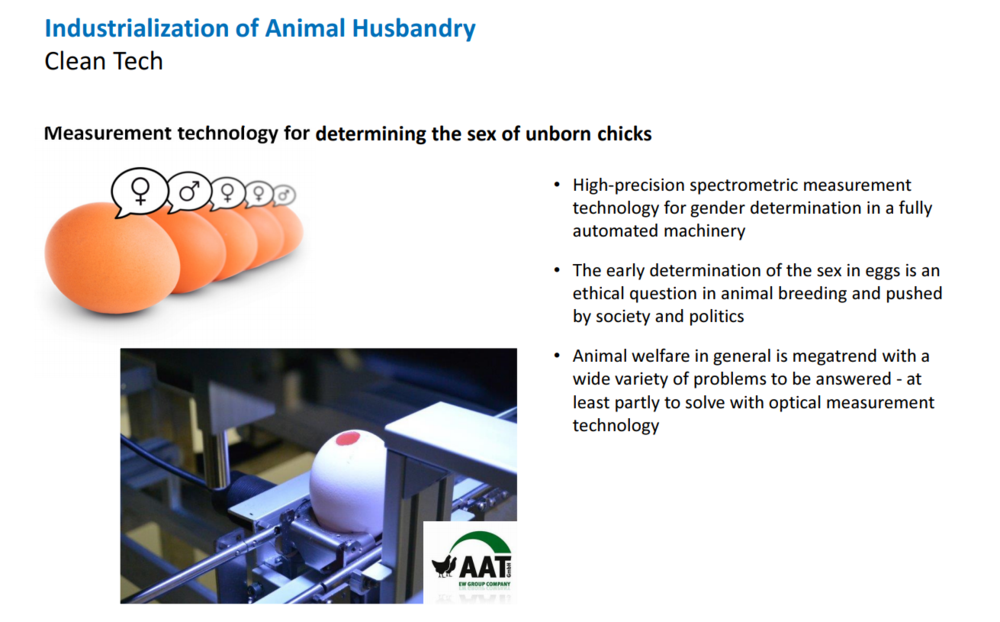 Industrialization of Animal Husbandry
Clean Tech

Measurement technology for determining the sex of unborn chicks

♀ ♂ ♀ ♀ ♂

• High-precision spectrometric measurement technology for gender determination in a fully automated machinery

• The early determination of the sex in eggs is an ethical question in animal breeding and pushed by society and politics

• Animal welfare in general is megatrend with a wide variety of problems to be answered - at least partly to solve with optical measurement technology

AAT GmbH
EW GROUP COMPANY